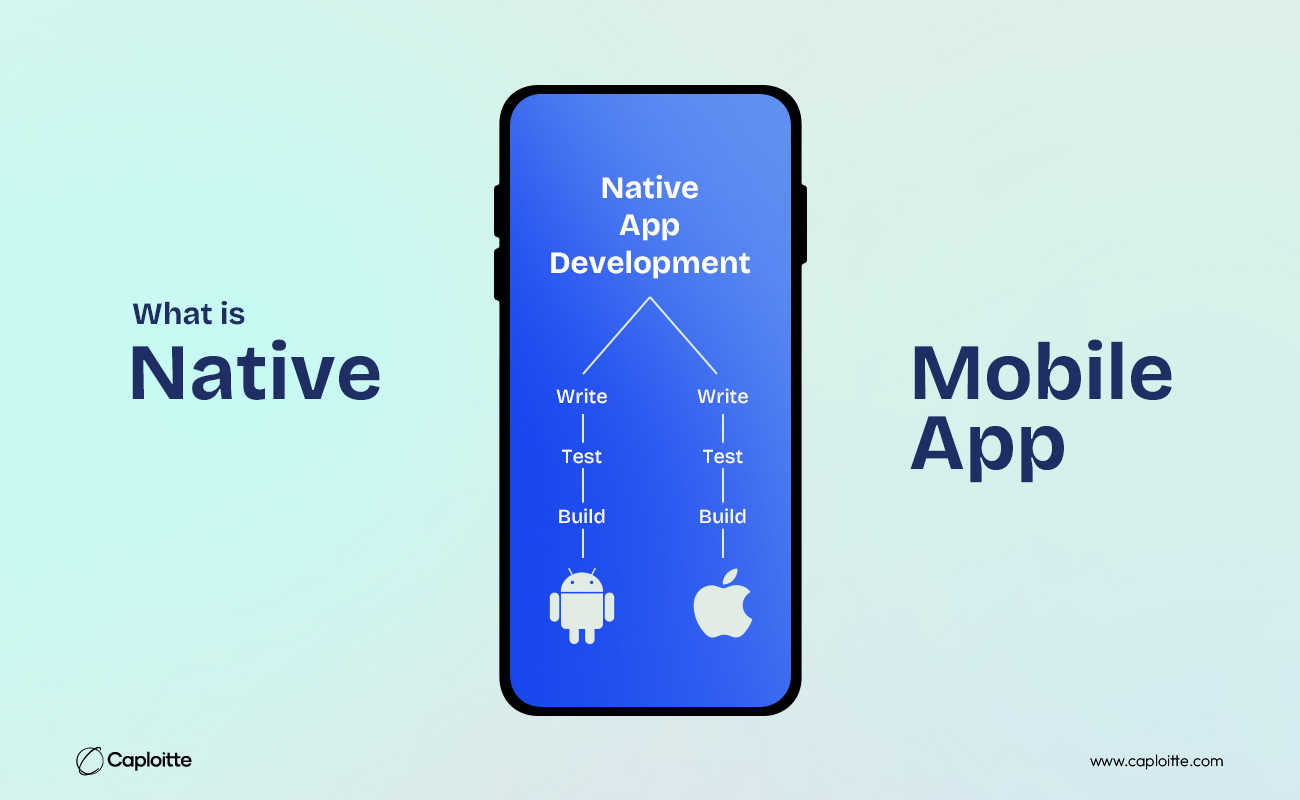 What is
Native

Native App Development

Write
Test
Build

Write
Test
Build

Mobile App

Caploitte

www.caploitte.com